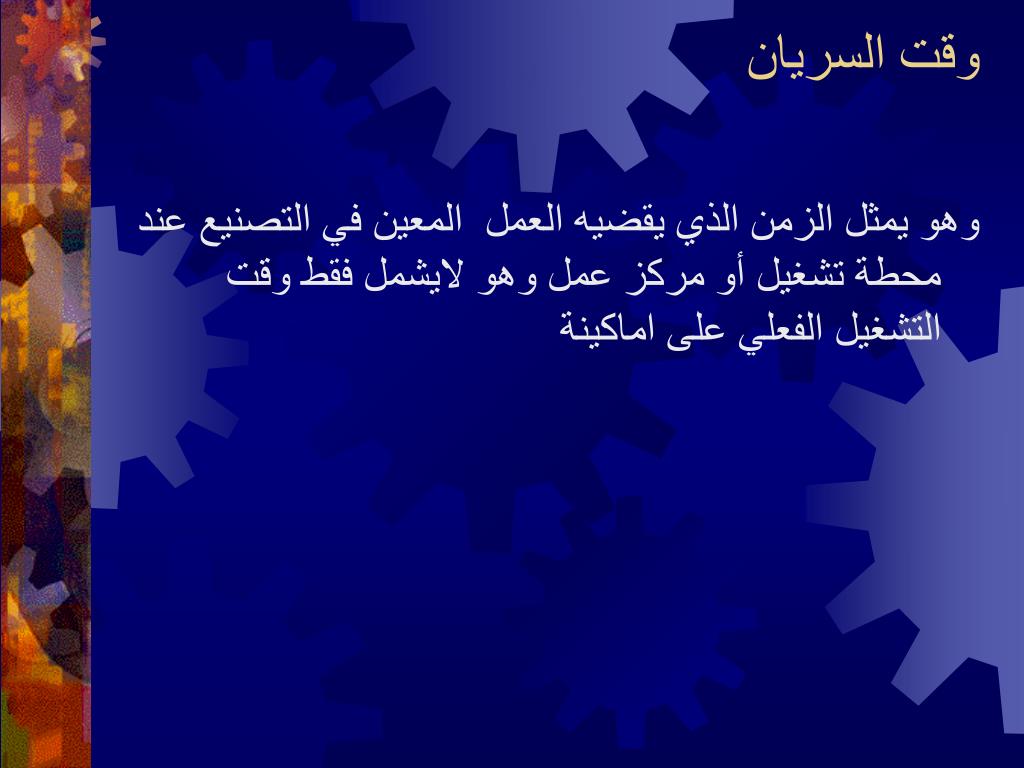 وقت السريان

وهو يمثل الزمن الذي يقضيه العمل المعين في التصنيع عند محطة تشغيل أو مركز عمل وهو لايشمل فقط وقت التشغيل الفعلي على اماكينة